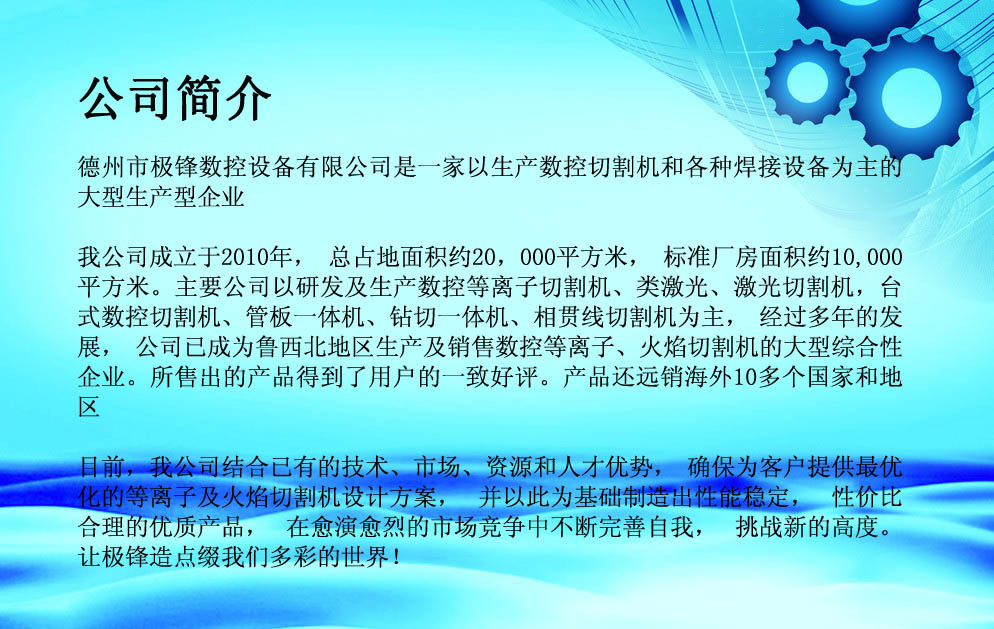 公司简介

德州市极锋数控设备有限公司是一家以生产数控切割机和各种焊接设备为主的大型生产型企业

我公司成立于2010年， 总占地面积约20，000平方米， 标准厂房面积约10,000平方米。主要公司以研发及生产数控等离子切割机、类激光、激光切割机，台式数控切割机、管板一体机、钻切一体机、相贯线切割机为主， 经过多年的发展， 公司已成为鲁西北地区生产及销售数控等离子、火焰切割机的大型综合性企业。所售出的产品得到了用户的一致好评。产品还远销海外10多个国家和地区

目前，我公司结合已有的技术、市场、资源和人才优势， 确保为客户提供最优化的等离子及火焰切割机设计方案， 并以此为基础制造出性能稳定， 性价比合理的优质产品， 在愈演愈烈的市场竞争中不断完善自我， 挑战新的高度。让极锋造点缀我们多彩的世界！